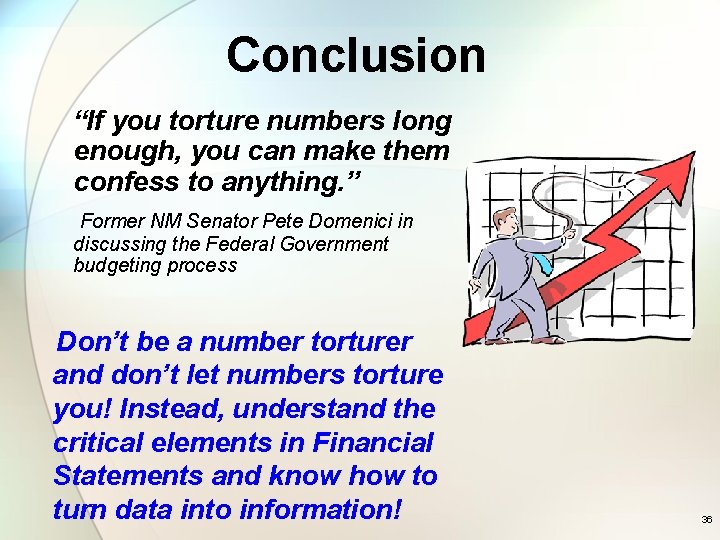 Conclusion

“If you torture numbers long enough, you can make them confess to anything.”

Former NM Senator Pete Domenici in discussing the Federal Government budgeting process

Don’t be a number torturer and don’t let numbers torture you! Instead, understand the critical elements in Financial Statements and know how to turn data into information!

36